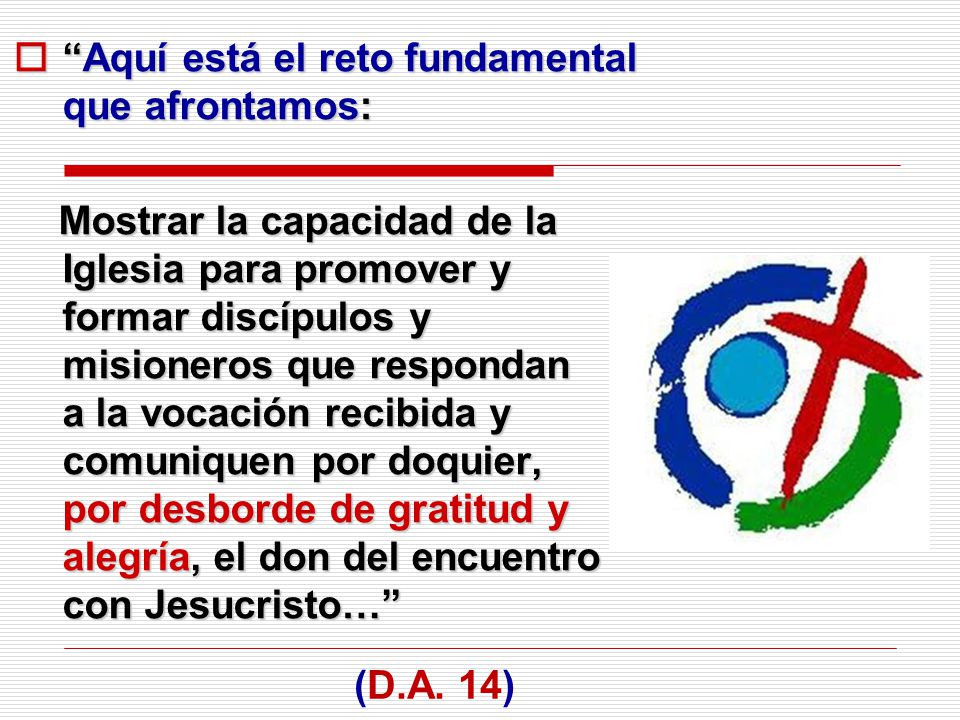 “Aquí está el reto fundamental que afrontamos:

Mostrar la capacidad de la Iglesia para promover y formar discípulos y misioneros que respondan a la vocación recibida y comuniquen por doquier, por desborde de gratitud y alegría, el don del encuentro con Jesucristo…”

(D.A. 14)